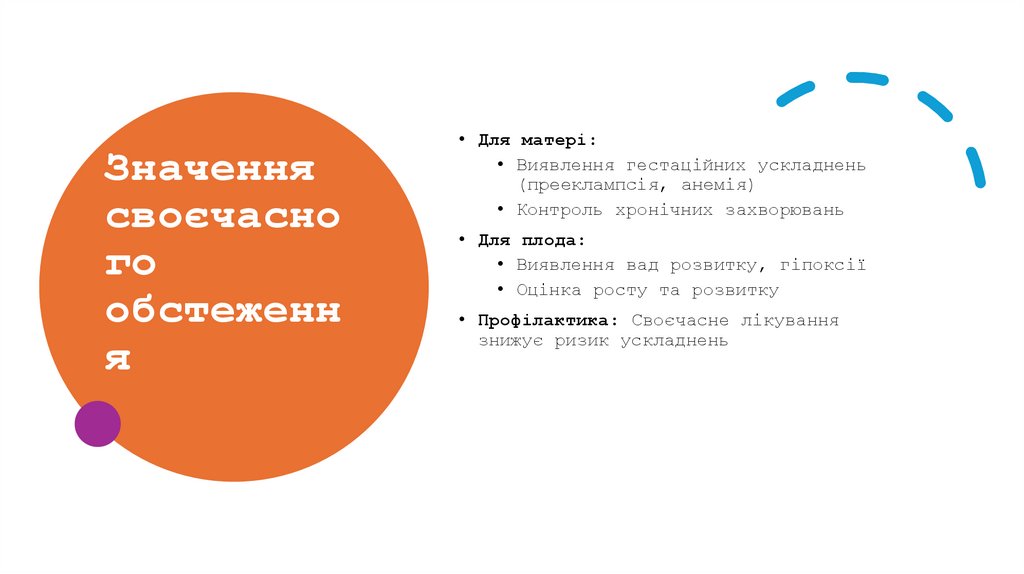 Значення своєчасного обстеження

• Для матері:
  • Виявлення гестаційних ускладнень (прееклампсія, анемія)
  • Контроль хронічних захворювань
• Для плода:
  • Виявлення вад розвитку, гіпоксії
  • Оцінка росту та розвитку
• Профілактика: Своєчасне лікування знижує ризик ускладнень